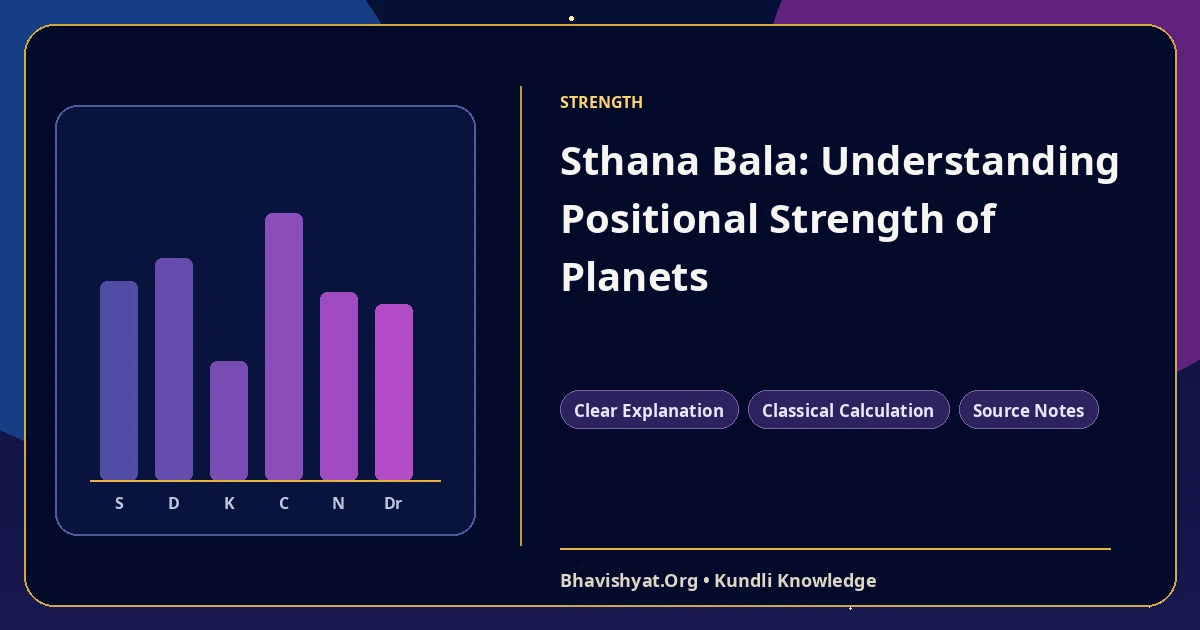 S D K C N Dr

STRENGTH

Sthana Bala: Understanding Positional Strength of Planets

Clear Explanation

Classical Calculation

Source Notes

Bhavishyat.Org • Kundli Knowledge